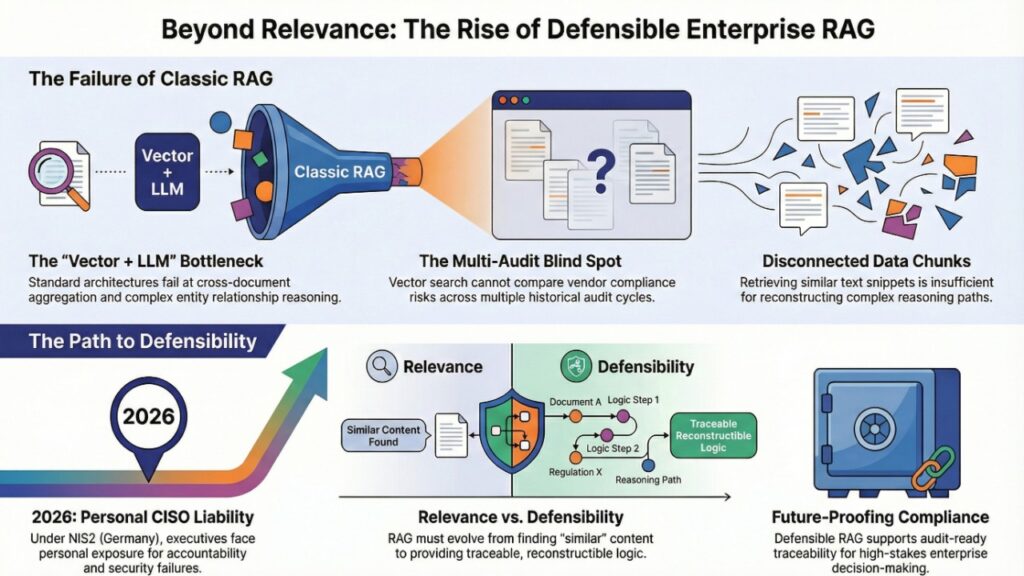 Beyond Relevance: The Rise of Defensible Enterprise RAG

The Failure of Classic RAG

Vector + LLM

Classic RAG

?

The "Vector + LLM" Bottleneck
Standard architectures fail at cross-document aggregation and complex entity relationship reasoning.

The Multi-Audit Blind Spot
Vector search cannot compare vendor compliance risks across multiple historical audit cycles.

Disconnected Data Chunks
Retrieving similar text snippets is insufficient for reconstructing complex reasoning paths.

The Path to Defensibility

2026

Relevance

Defensibility

Similar Content Found

Document A

Logic Step 1

Logic Step 2

Regulation X

Reasoning Path

Traceable Reconstructible Logic

2026: Personal CISO Liability
Under NIS2 (Germany), executives face personal exposure for accountability and security failures.

Relevance vs. Defensibility
RAG must evolve from finding "similar" content to providing traceable, reconstructible logic.

Future-Proofing Compliance
Defensible RAG supports audit-ready traceability for high-stakes enterprise decision-making.